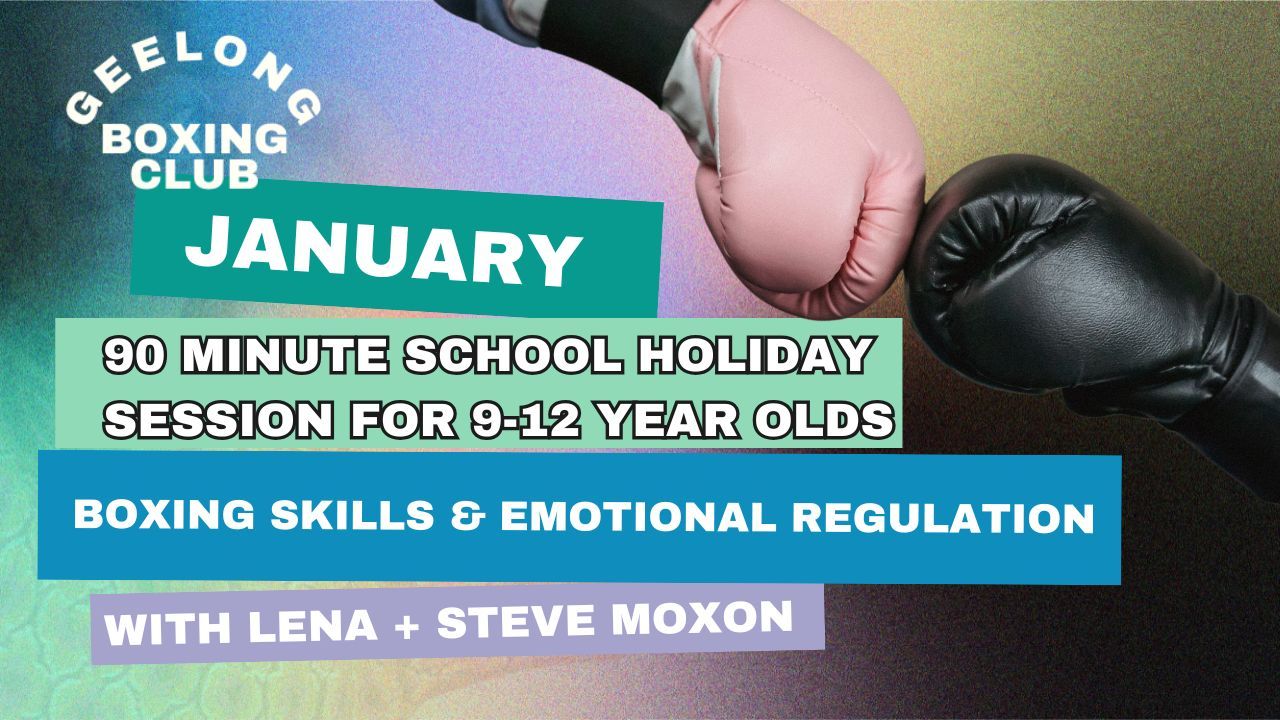 GEELONG BOXING CLUB

JANUARY

90 MINUTE SCHOOL HOLIDAY SESSION FOR 9-12 YEAR OLDS

BOXING SKILLS & EMOTIONAL REGULATION

WITH LENA + STEVE MOXON